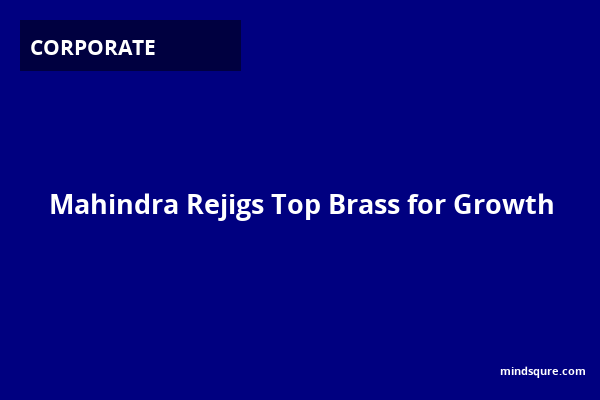 CORPORATE

Mahindra Rejigs Top Brass for Growth

mindsqure.com